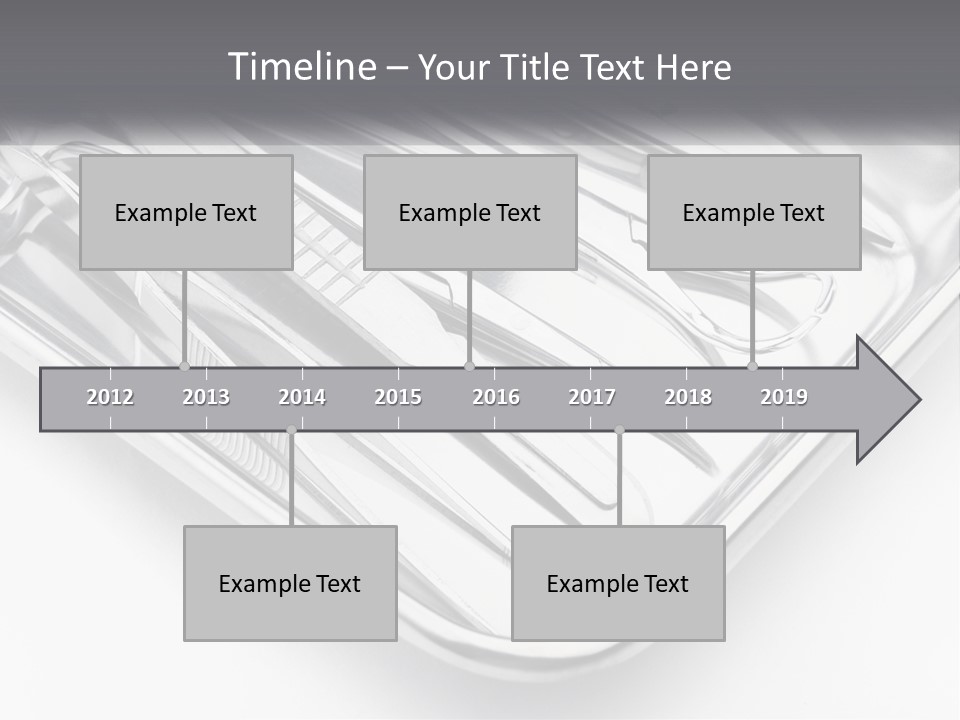 Timeline – Your Title Text Here

Example Text

Example Text

Example Text

2012 2013 2014 2015 2016 2017 2018 2019

Example Text

Example Text